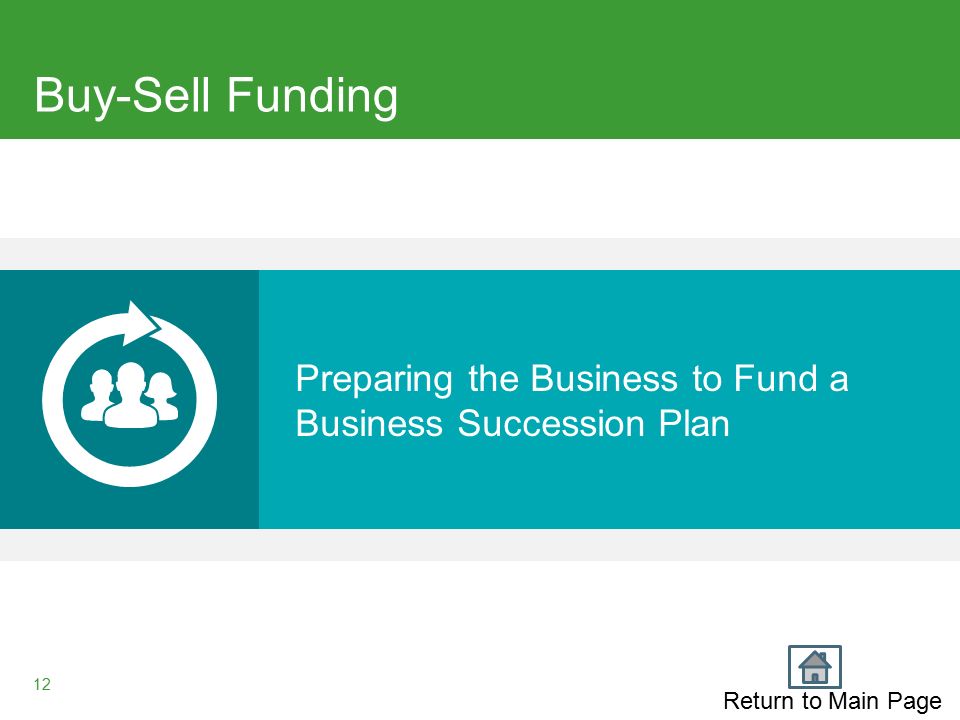 Buy-Sell Funding

Preparing the Business to Fund a Business Succession Plan

12

Return to Main Page